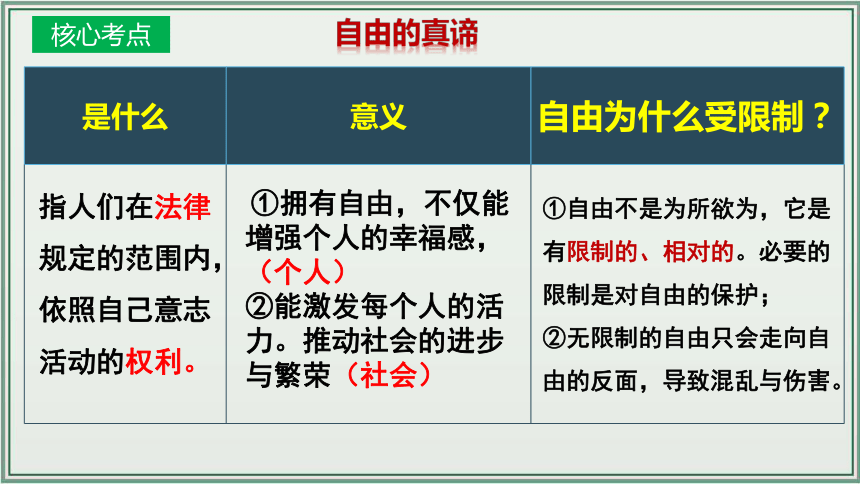 核心考点

自由的真谛

| 是什么 | 意义 | 自由为什么受限制？ |
|---|---|---|
| 指人们在法律规定的范围内，依照自己意志活动的权利。 | ①拥有自由，不仅能增强个人的幸福感，（个人）②能激发每个人的活力。推动社会的进步与繁荣（社会） | ①自由不是为所欲为，它是有限制的、相对的。必要的限制是对自由的保护；②无限制的自由只会走向自由的反面，导致混乱与伤害。 |